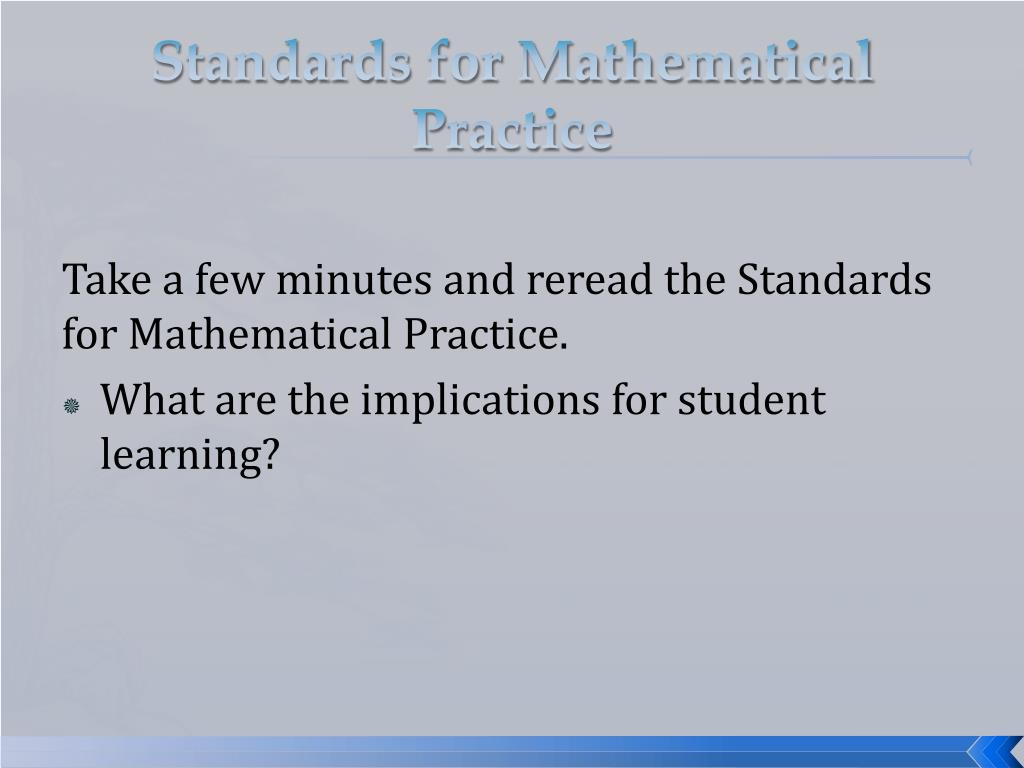 Standards for Mathematical Practice

Take a few minutes and reread the Standards for Mathematical Practice.

What are the implications for student learning?